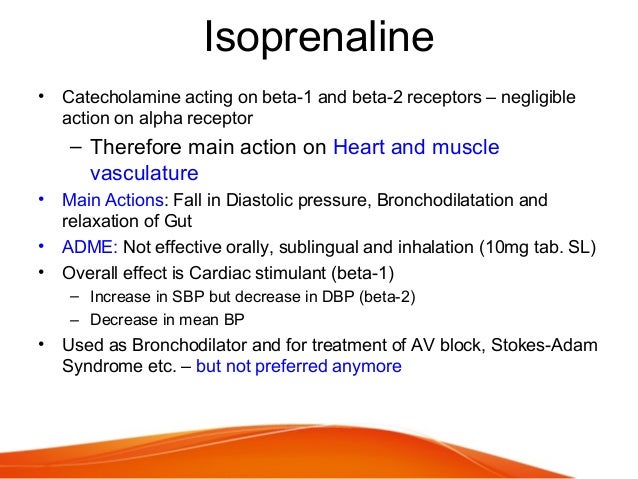 Isoprenaline

• Catecholamine acting on beta-1 and beta-2 receptors – negligible action on alpha receptor
  – Therefore main action on Heart and muscle vasculature
• Main Actions: Fall in Diastolic pressure, Bronchodilatation and relaxation of Gut
• ADME: Not effective orally, sublingual and inhalation (10mg tab. SL)
• Overall effect is Cardiac stimulant (beta-1)
  – Increase in SBP but decrease in DBP (beta-2)
  – Decrease in mean BP
• Used as Bronchodilator and for treatment of AV block, Stokes-Adam Syndrome etc. – but not preferred anymore